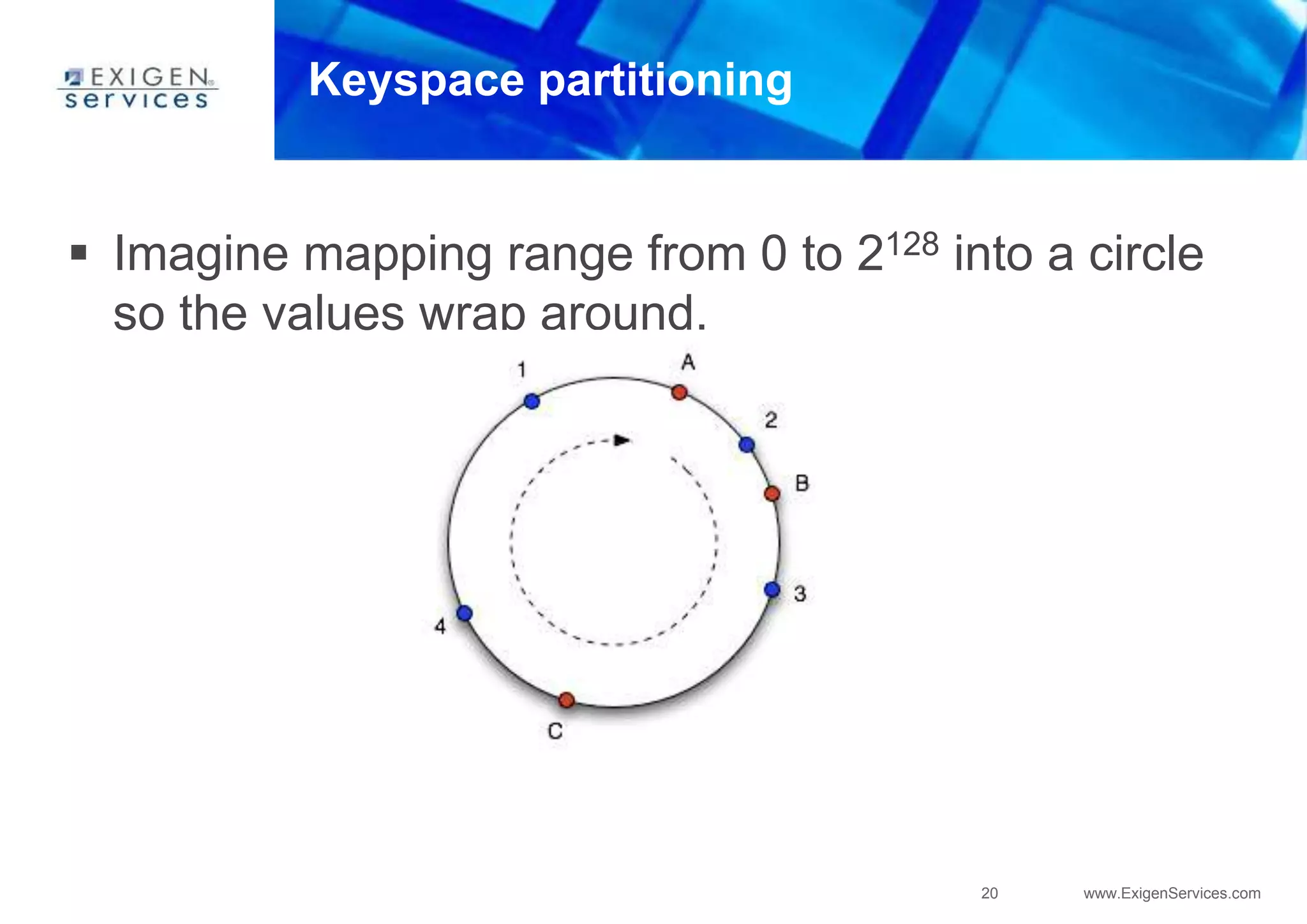 EXIGEN services

Keyspace partitioning

▪ Imagine mapping range from 0 to $2^{128}$ into a circle so the values wrap around.

1
A
2
B
3
4
C

20
www.ExigenServices.com